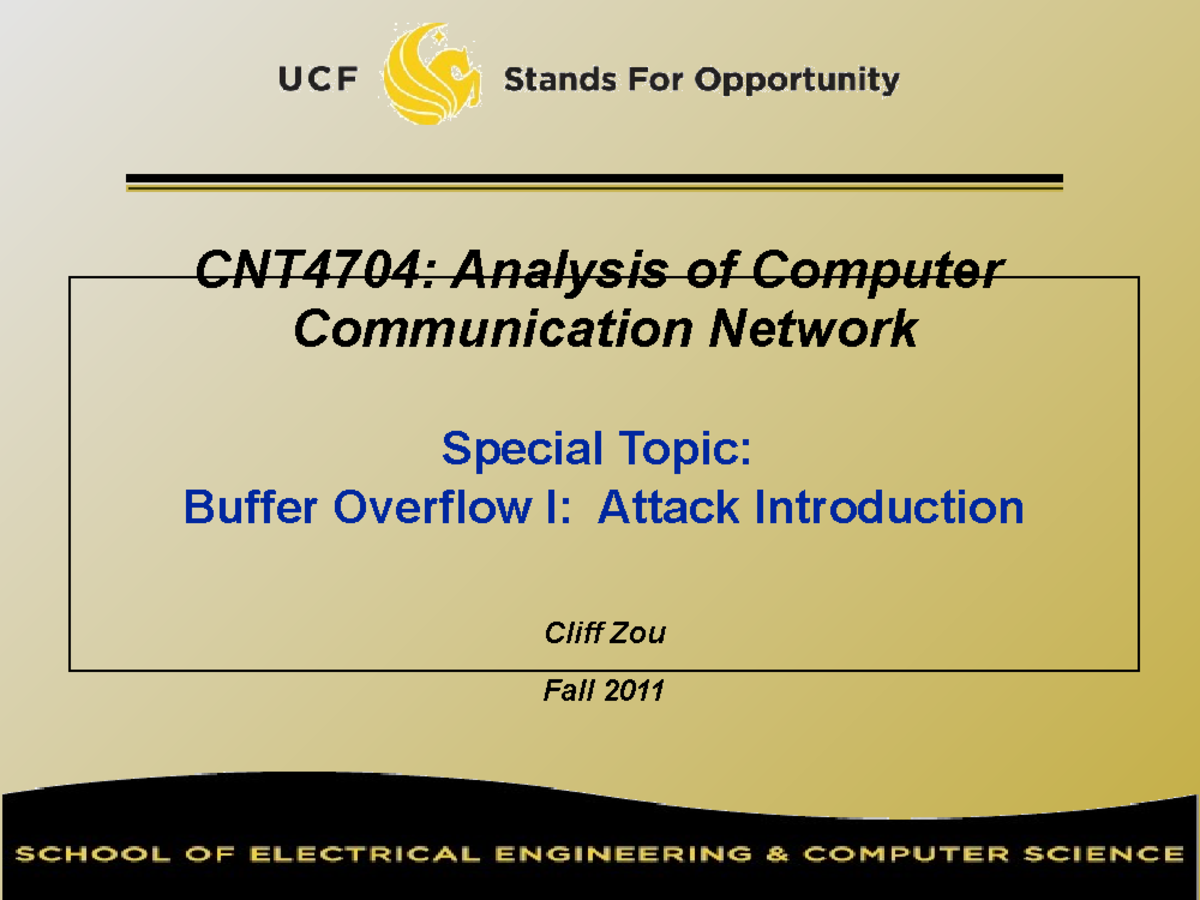 UCF Stands For Opportunity

CNT4704: Analysis of Computer Communication Network

Special Topic:
Buffer Overflow I: Attack Introduction

Cliff Zou

Fall 2011

SCHOOL OF ELECTRICAL ENGINEERING & COMPUTER SCIENCE